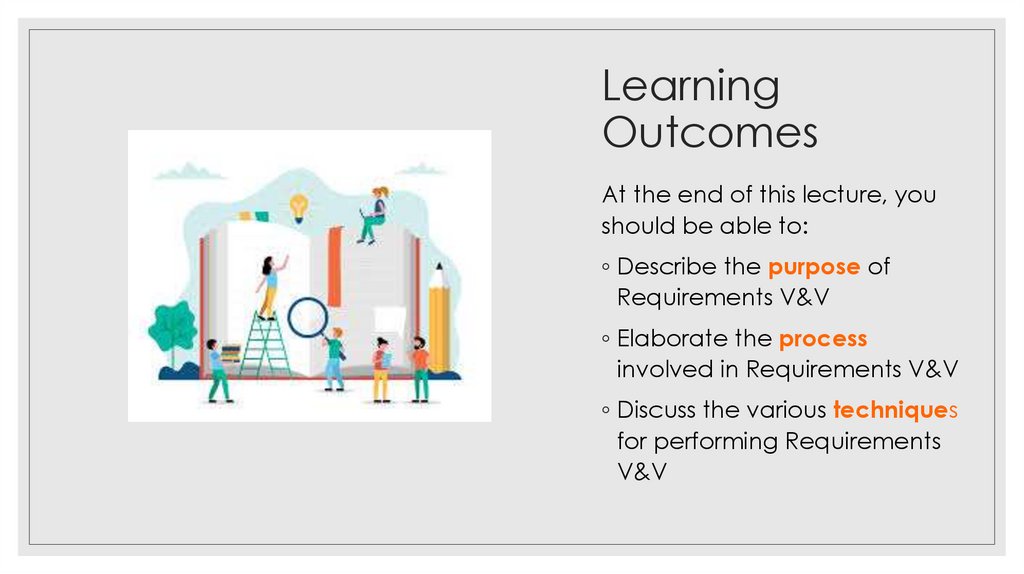 Learning Outcomes

At the end of this lecture, you should be able to:

◦ Describe the purpose of Requirements V&V

◦ Elaborate the process involved in Requirements V&V

◦ Discuss the various techniques for performing Requirements V&V